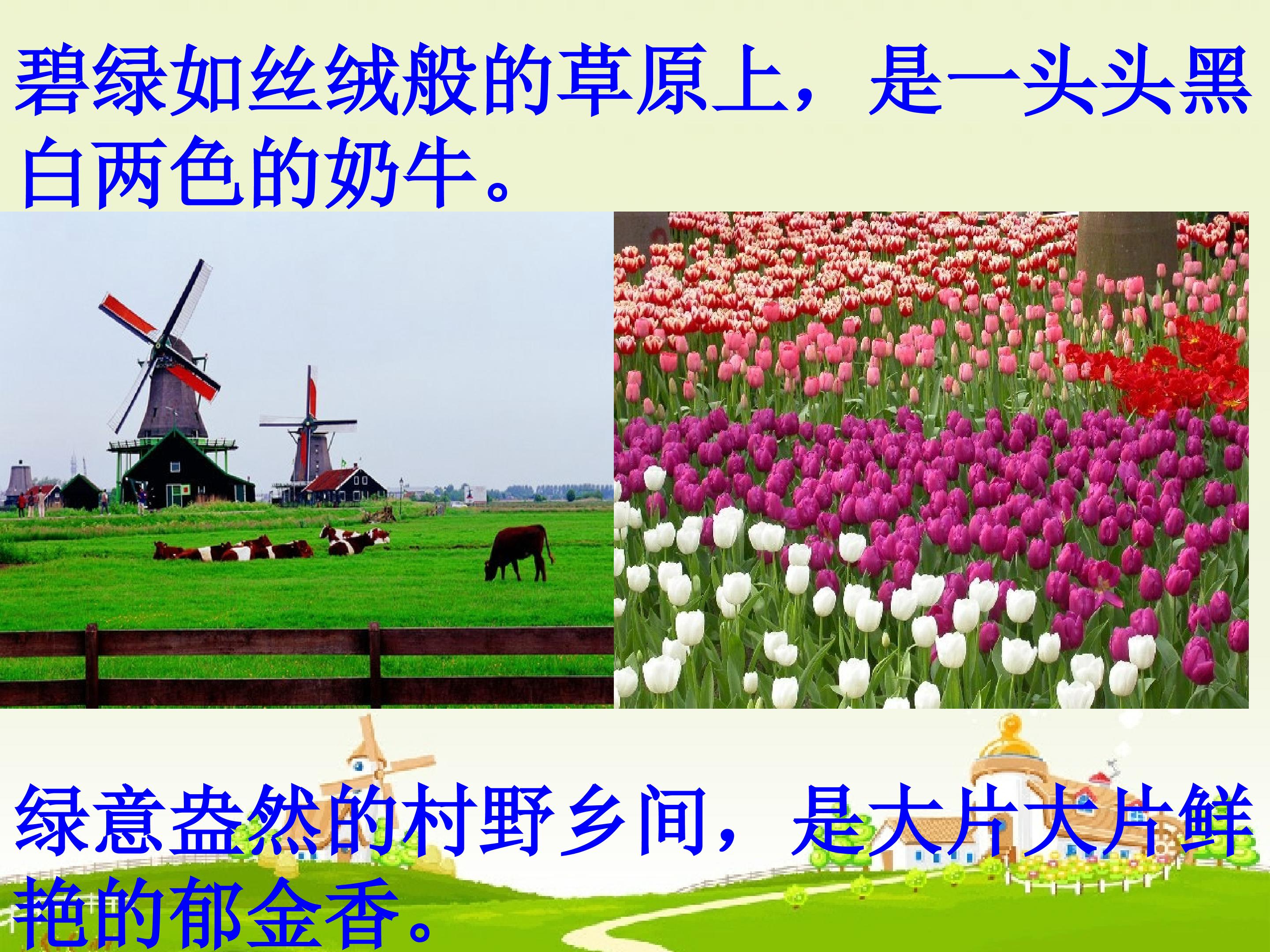 碧绿如丝绒般的草原上，是一头头黑白两色的奶牛。

绿意盎然的村野乡间，是大片大片鲜艳的郁金香。